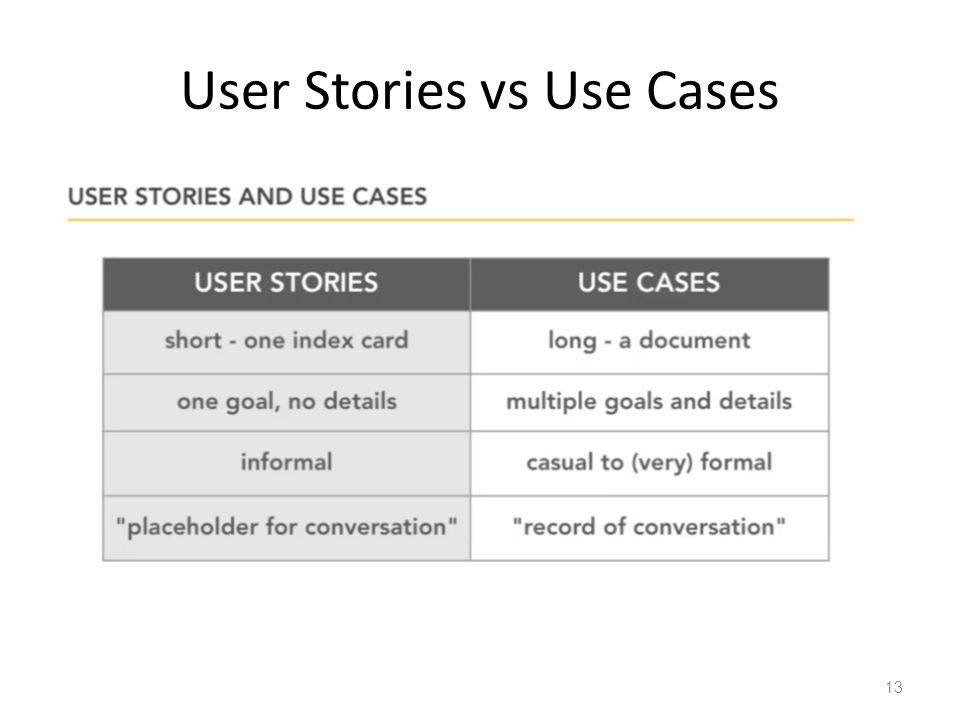 User Stories vs Use Cases

USER STORIES AND USE CASES

| USER STORIES | USE CASES |
|---|---|
| short - one index card | long - a document |
| one goal, no details | multiple goals and details |
| informal | casual to (very) formal |
| "placeholder for conversation" | "record of conversation" |

13